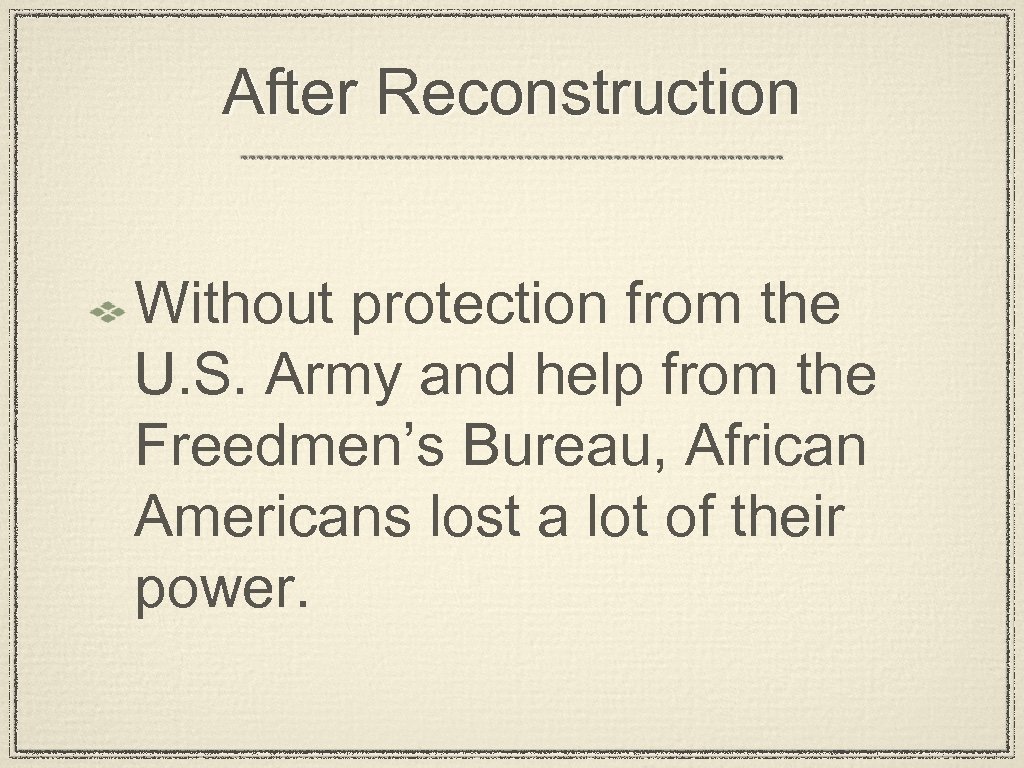 After Reconstruction

Without protection from the U.S. Army and help from the Freedmen’s Bureau, African Americans lost a lot of their power.